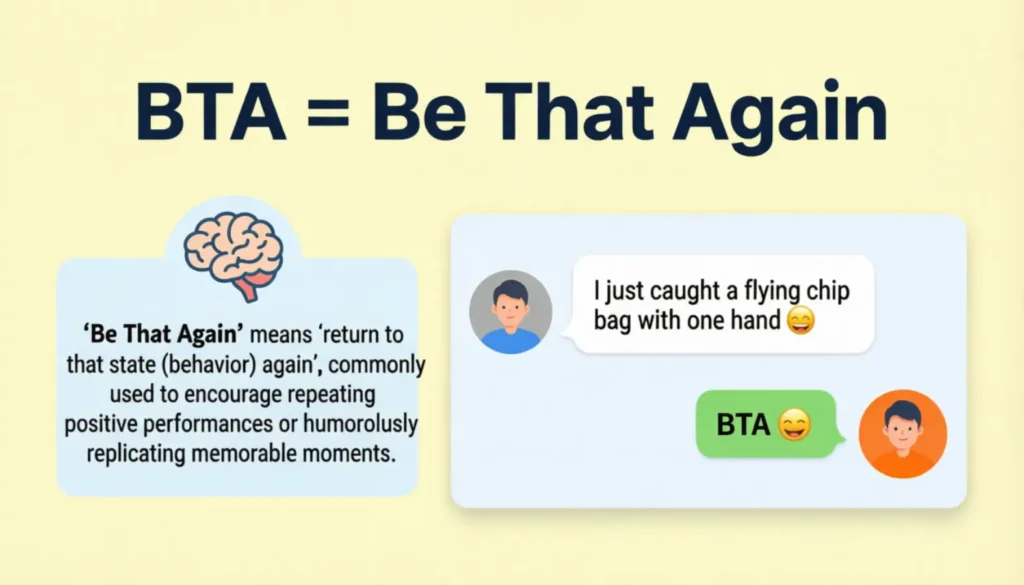 BTA = Be That Again

'Be That Again' means 'return to that state (behavior) again', commonly used to encourage repeating positive performances or humorolusly replicating memorable moments.

I just caught a flying chip bag with one hand 😄

BTA 😄